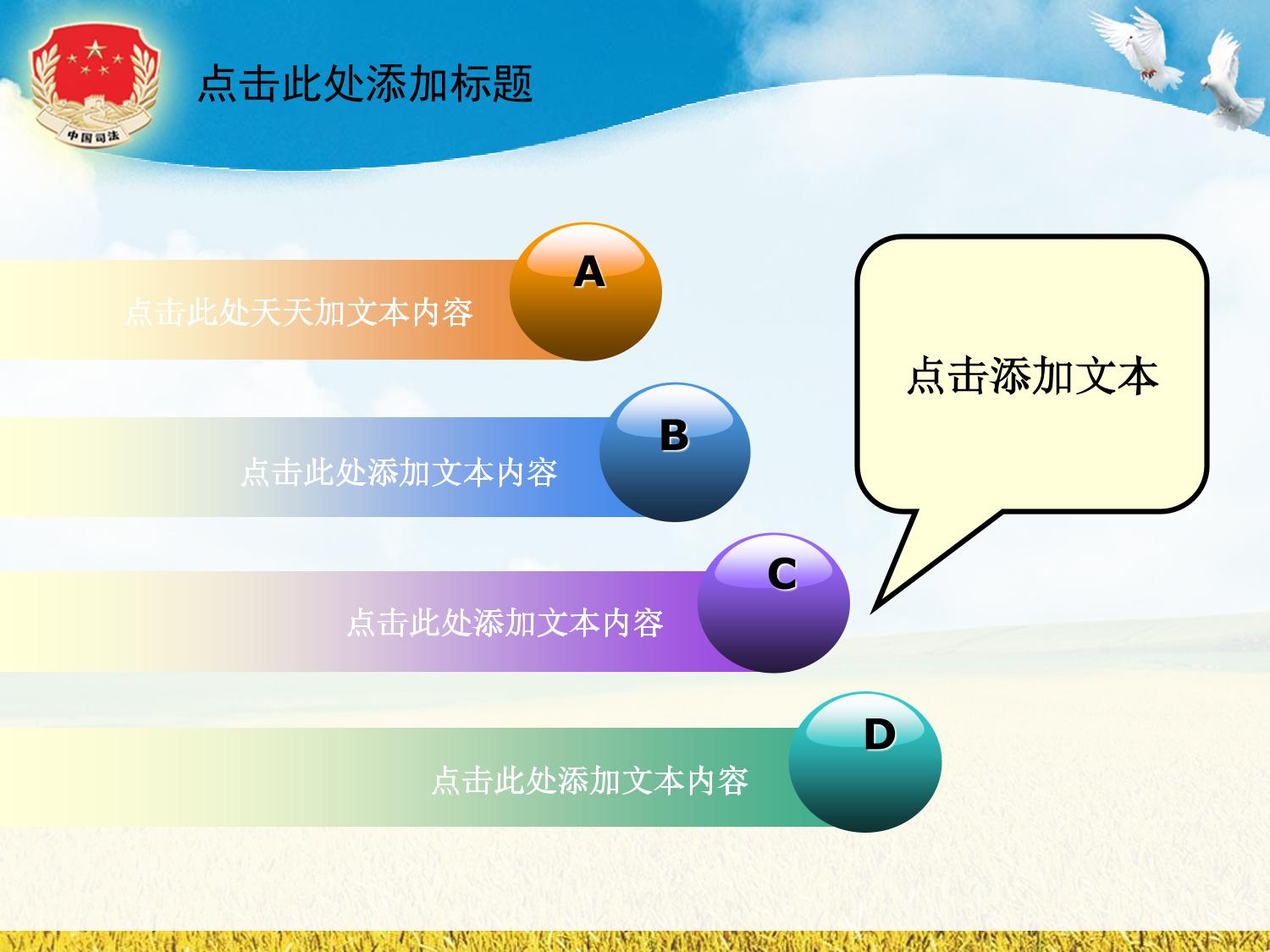 中国司法

点击此处添加标题

A
点击此处天天加文本内容

B
点击此处添加文本内容

C
点击此处添加文本内容

D
点击此处添加文本内容

点击添加文本